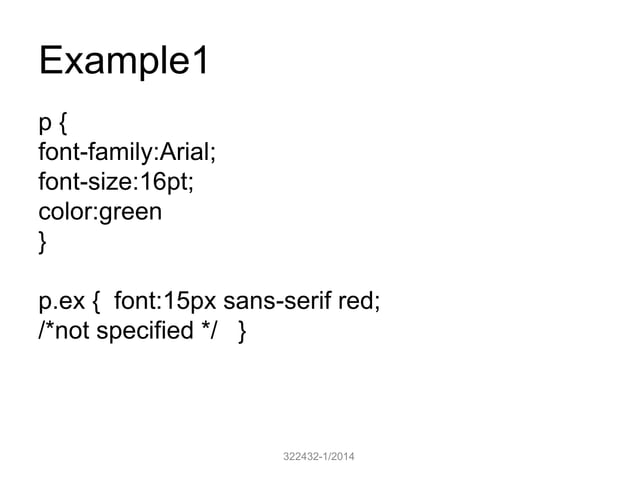 Example1

p {
font-family:Arial;
font-size:16pt;
color:green
}

p.ex { font:15px sans-serif red;
/*not specified */ }

322432-1/2014